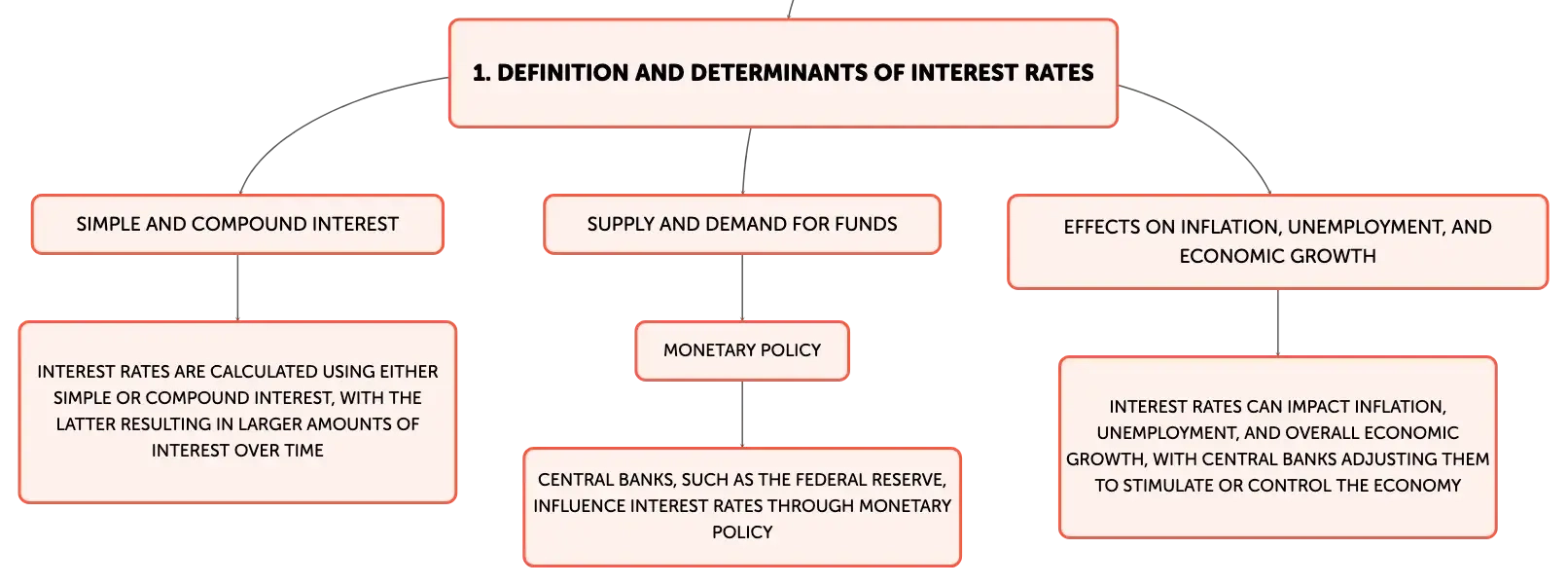 1. DEFINITION AND DETERMINANTS OF INTEREST RATES

SIMPLE AND COMPOUND INTEREST

INTEREST RATES ARE CALCULATED USING EITHER SIMPLE OR COMPOUND INTEREST, WITH THE LATTER RESULTING IN LARGER AMOUNTS OF INTEREST OVER TIME

SUPPLY AND DEMAND FOR FUNDS

MONETARY POLICY

CENTRAL BANKS, SUCH AS THE FEDERAL RESERVE, INFLUENCE INTEREST RATES THROUGH MONETARY POLICY

EFFECTS ON INFLATION, UNEMPLOYMENT, AND ECONOMIC GROWTH

INTEREST RATES CAN IMPACT INFLATION, UNEMPLOYMENT, AND OVERALL ECONOMIC GROWTH, WITH CENTRAL BANKS ADJUSTING THEM TO STIMULATE OR CONTROL THE ECONOMY